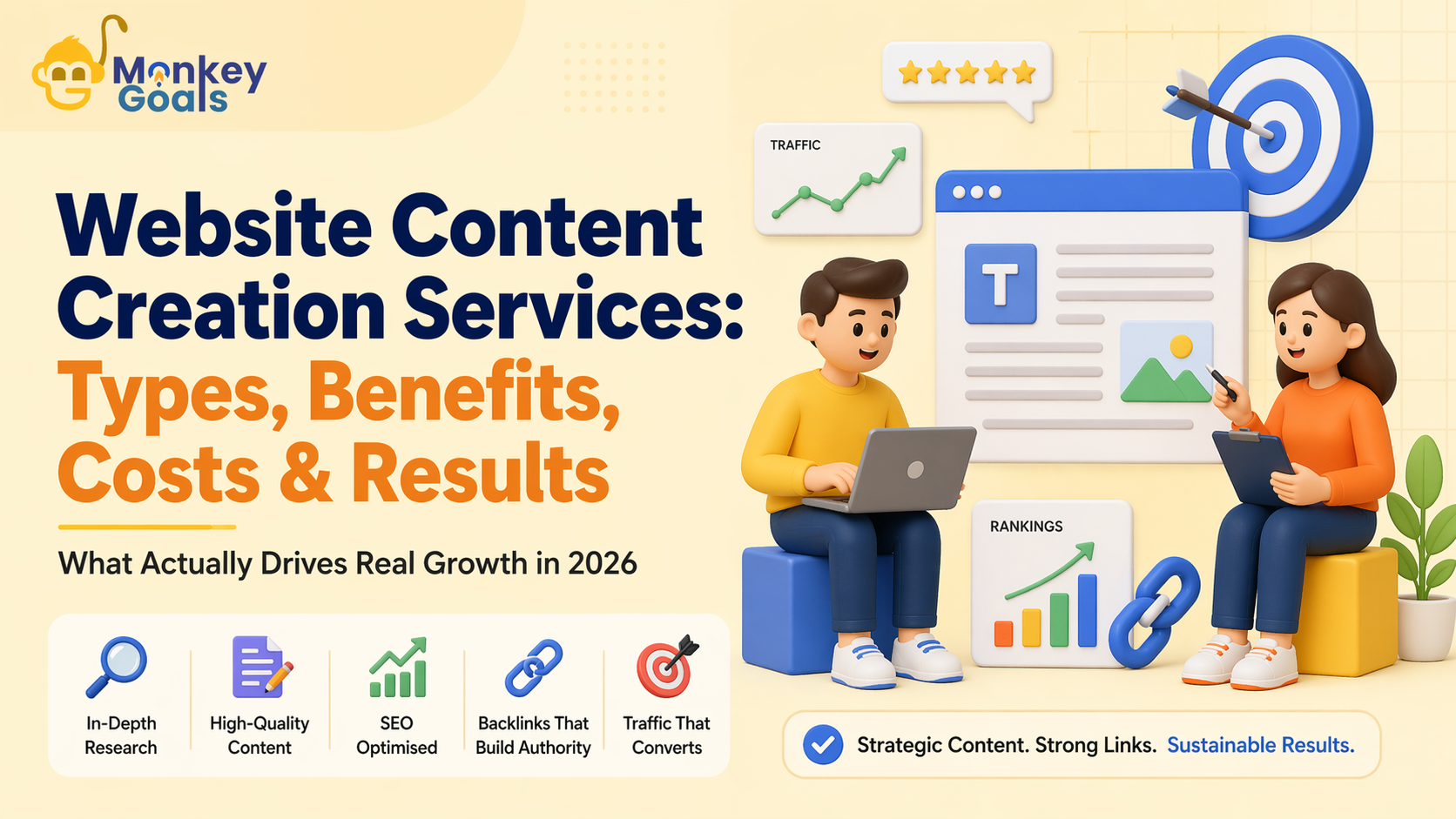 Monkey Goals

Website Content Creation Services: Types, Benefits, Costs & Results

What Actually Drives Real Growth in 2026

In-Depth Research

High-Quality Content

SEO Optimised

Backlinks That Build Authority

Traffic That Converts

TRAFFIC

T

RANKINGS

Strategic Content. Strong Links. Sustainable Results.